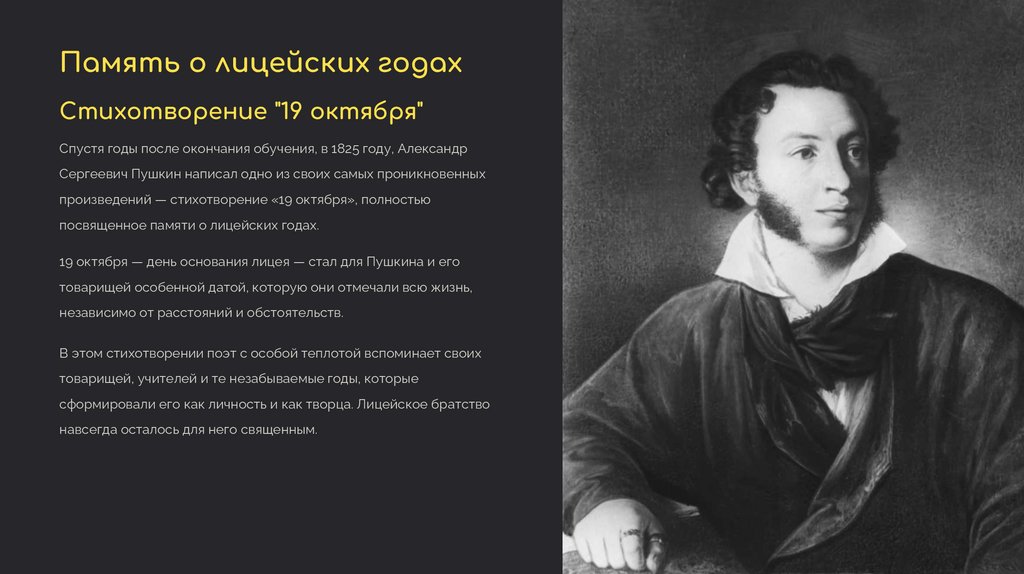 Память о лицейских годах

Стихотворение "19 октября"

Спустя годы после окончания обучения, в 1825 году, Александр Сергеевич Пушкин написал одно из своих самых проникновенных произведений — стихотворение «19 октября», полностью посвященное памяти о лицейских годах.

19 октября — день основания лицея — стал для Пушкина и его товарищей особенной датой, которую они отмечали всю жизнь, независимо от расстояний и обстоятельств.

В этом стихотворении поэт с особой теплотой вспоминает своих товарищей, учителей и те незабываемые годы, которые сформировали его как личность и как творца. Лицейское братство навсегда осталось для него священным.